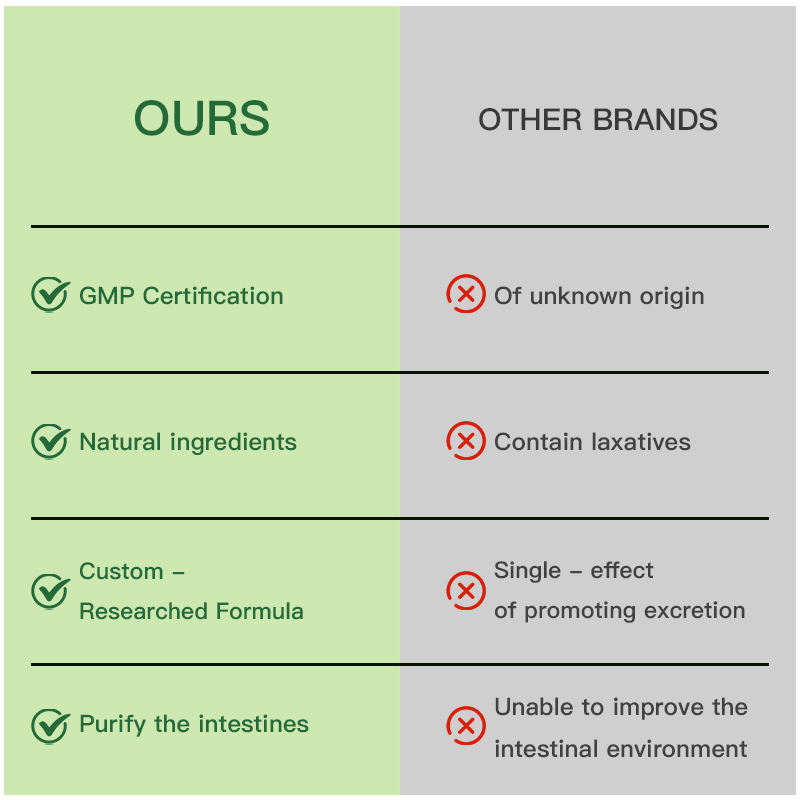 | OURS | OTHER BRANDS |
|---|---|
| GMP Certification | Of unknown origin |
| Natural ingredients | Contain laxatives |
| Custom – Researched Formula | Single – effect of promoting excretion |
| Purify the intestines | Unable to improve the intestinal environment |